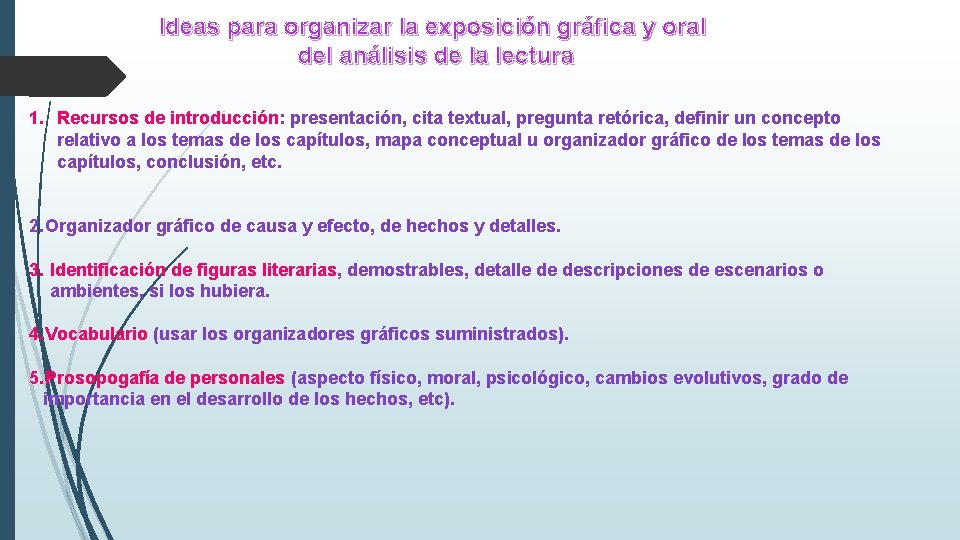 Ideas para organizar la exposición gráfica y oral del análisis de la lectura

1. Recursos de introducción: presentación, cita textual, pregunta retórica, definir un concepto relativo a los temas de los capítulos, mapa conceptual u organizador gráfico de los temas de los capítulos, conclusión, etc.

2.Organizador gráfico de causa y efecto, de hechos y detalles.

3. Identificación de figuras literarias, demostrables, detalle de descripciones de escenarios o ambientes, si los hubiera.

4.Vocabulario (usar los organizadores gráficos suministrados).

5.Prosopogafía de personales (aspecto físico, moral, psicológico, cambios evolutivos, grado de importancia en el desarrollo de los hechos, etc).